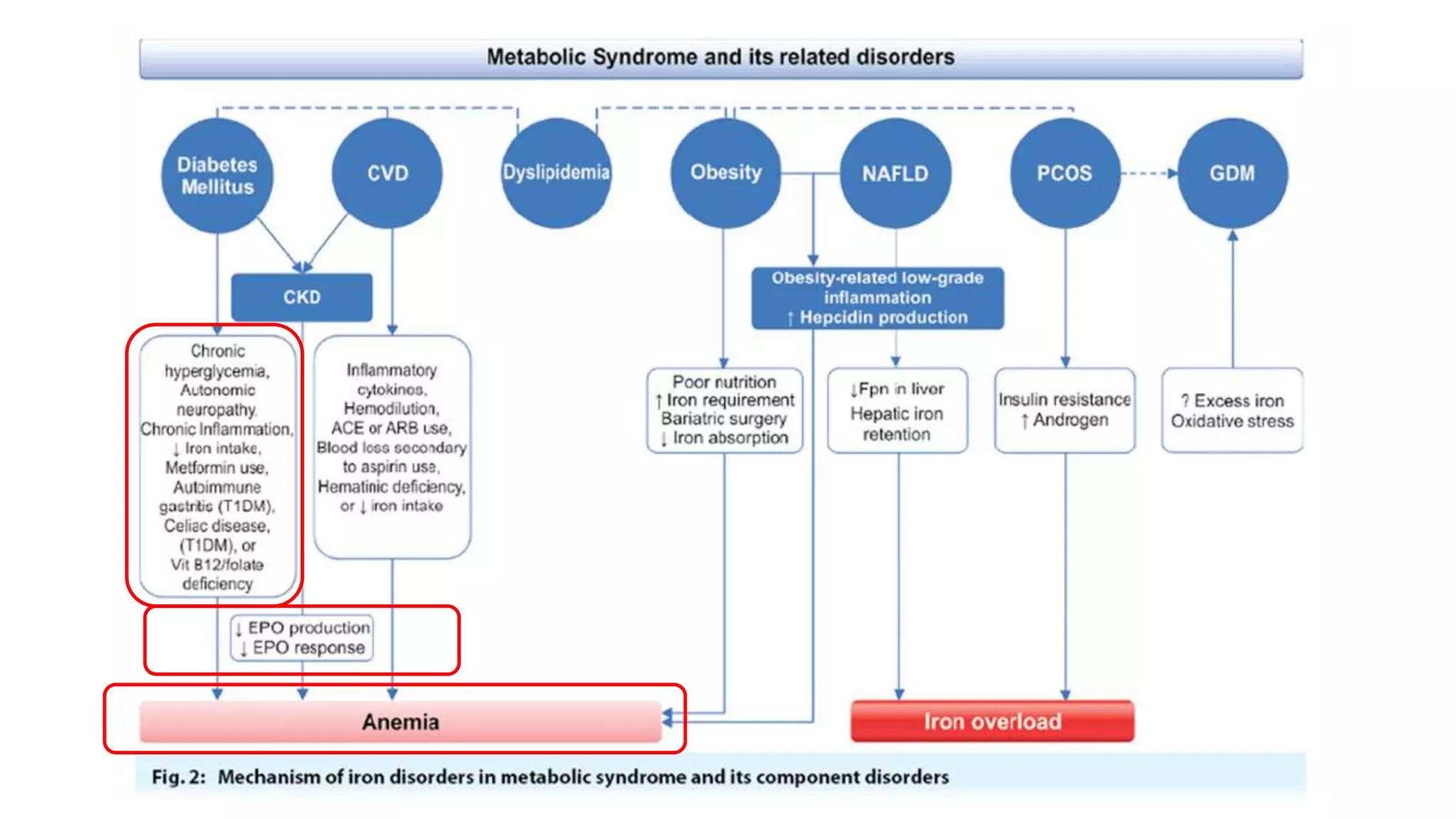 Metabolic Syndrome and its related disorders

Diabetes Mellitus

CVD

Dyslipidemia

Obesity

NAFLD

PCOS

GDM

CKD

Obesity-related low-grade inflammation
↑ Hepcidin production

Chronic hyperglycemia, Autonomic neuropathy, Chronic Inflammation, ↓ Iron intake, Metformin use, Autoimmune gastritis (T1DM), Celiac disease, (T1DM), or Vit B12/folate deficiency

Inflammatory cytokines, Hemodilution, ACE or ARB use, Blood loss secondary to aspirin use, Hematinic deficiency, or ↓ iron intake

Poor nutrition
↑ Iron requirement
Bariatric surgery
↓ Iron absorption

↓Fpn in liver
Hepatic iron retention

Insulin resistance
↑ Androgen

? Excess iron
Oxidative stress

↓ EPO production
↓ EPO response

Anemia

Iron overload

Fig. 2: Mechanism of iron disorders in metabolic syndrome and its component disorders